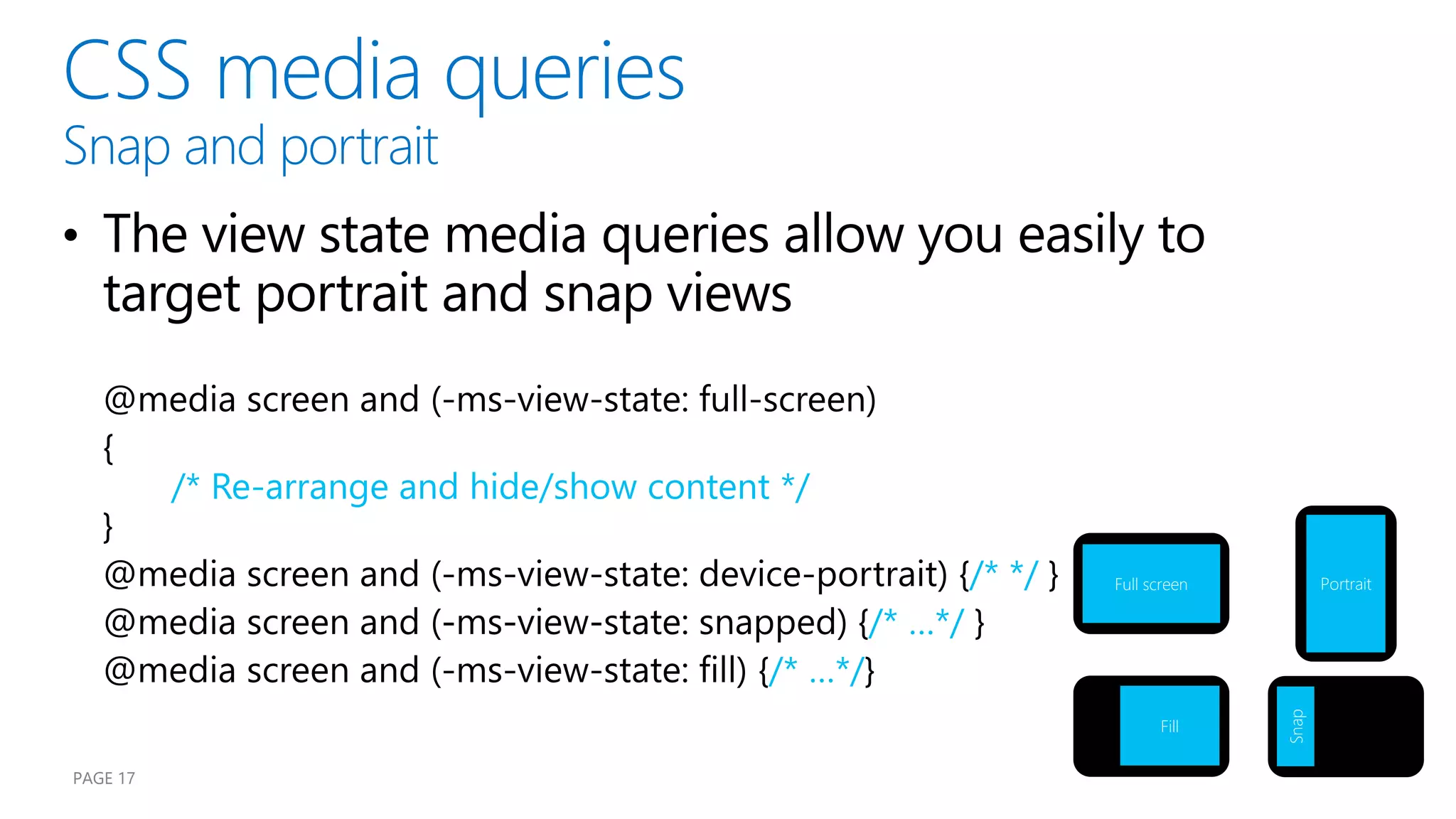 CSS media queries
Snap and portrait

• The view state media queries allow you easily to target portrait and snap views

@media screen and (-ms-view-state: full-screen)
{
/* Re-arrange and hide/show content */
}
@media screen and (-ms-view-state: device-portrait) {/* */ }
@media screen and (-ms-view-state: snapped) {/* ...*/ }
@media screen and (-ms-view-state: fill) {/* ...*/}

Full screen

Portrait

Fill

Snap

PAGE 17